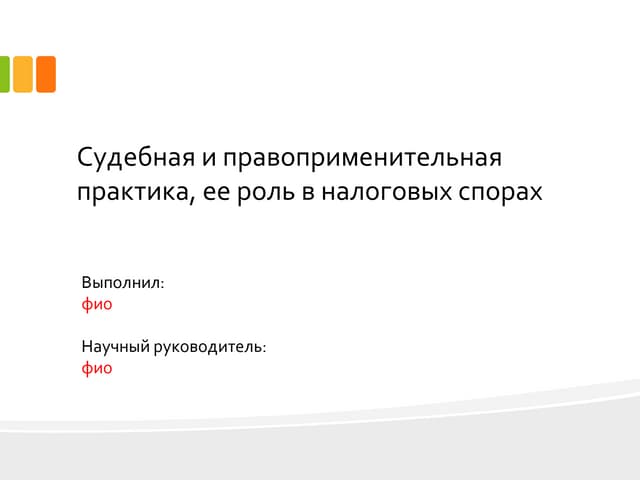 Судебная и правоприменительная практика, ее роль в налоговых спорах

Выполнил:
фио

Научный руководитель:
фио